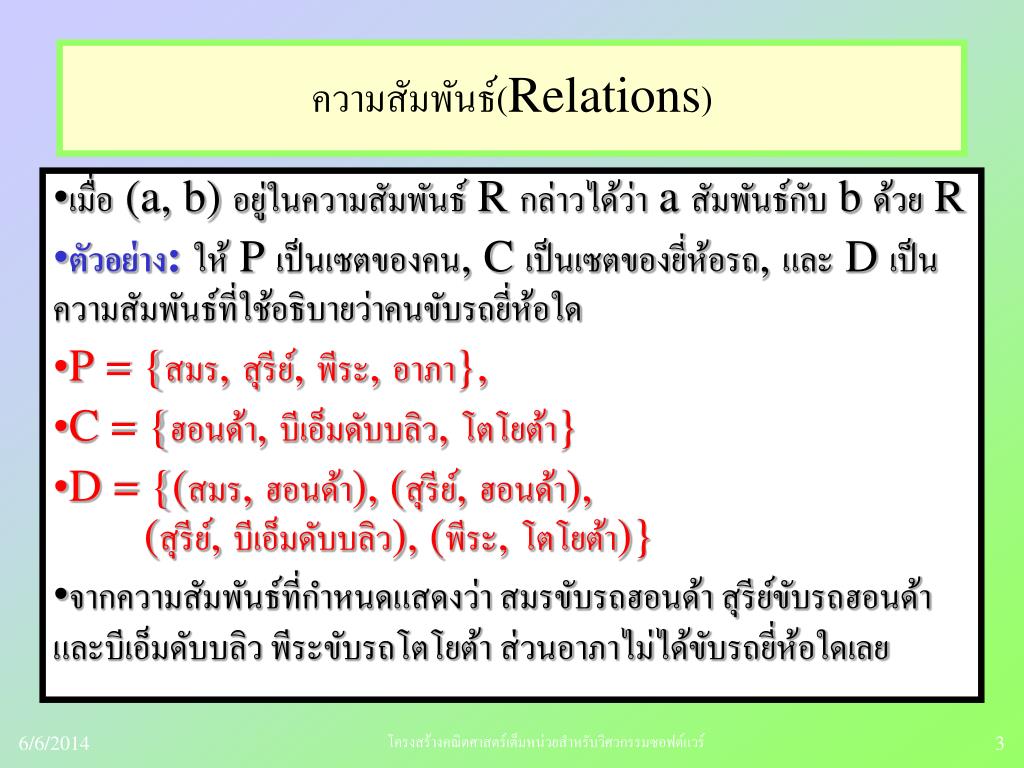 ความสัมพันธ์(Relations)

•เมื่อ (a, b) อยู่ในความสัมพันธ์ R กล่าวได้ว่า a สัมพันธ์กับ b ด้วย R

•ตัวอย่าง: ให้ P เป็นเซตของคน, C เป็นเซตของยี่ห้อรถ, และ D เป็นความสัมพันธ์ที่ใช้อธิบายว่าคนขับรถยี่ห้อใด

•P = {สมร, สุรีย์, พีระ, อาภา},

•C = {ฮอนด้า, บีเอ็มดับบลิว, โตโยต้า}

•D = {(สมร, ฮอนด้า), (สุรีย์, ฮอนด้า), (สุรีย์, บีเอ็มดับบลิว), (พีระ, โตโยต้า)}

•จากความสัมพันธ์ที่กำหนดแสดงว่า สมรขับรถฮอนด้า สุรีย์ขับรถฮอนด้า และบีเอ็มดับบลิว พีระขับรถโตโยต้า ส่วนอาภาไม่ได้ขับรถยี่ห้อใดเลย

6/6/2014

โครงสร้างคณิตศาสตร์เต็มหน่วยสำหรับวิศวกรรมซอฟต์แวร์

3